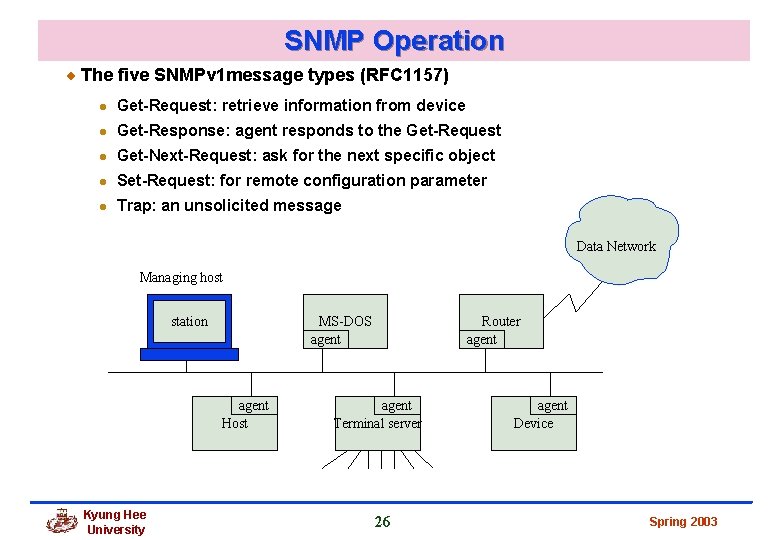 SNMP Operation

The five SNMPv1message types (RFC1157)

Get-Request: retrieve information from device

Get-Response: agent responds to the Get-Request

Get-Next-Request: ask for the next specific object

Set-Request: for remote configuration parameter

Trap: an unsolicited message

Data Network

Managing host

station

MS-DOS

agent

Router

agent

agent

Host

agent

Terminal server

agent

Device

Kyung Hee University

26

Spring 2003